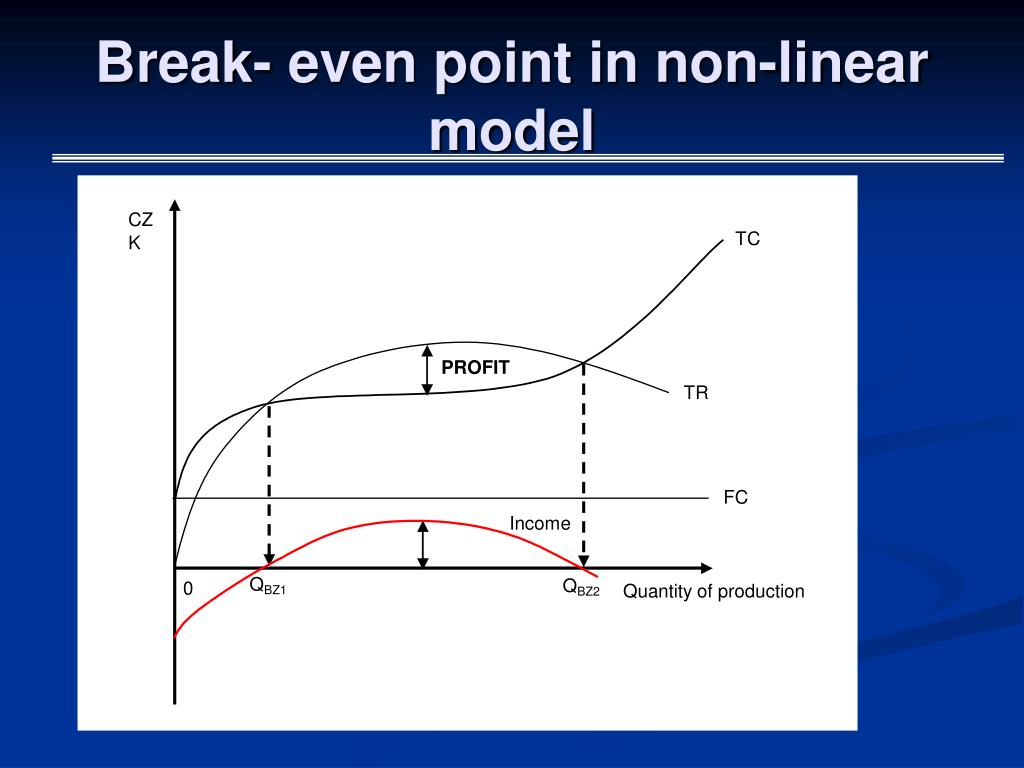 Break- even point in non-linear model

CZ
K

TC

PROFIT

TR

FC

Income

0

$Q_{BZ1}$

$Q_{BZ2}$

Quantity of production